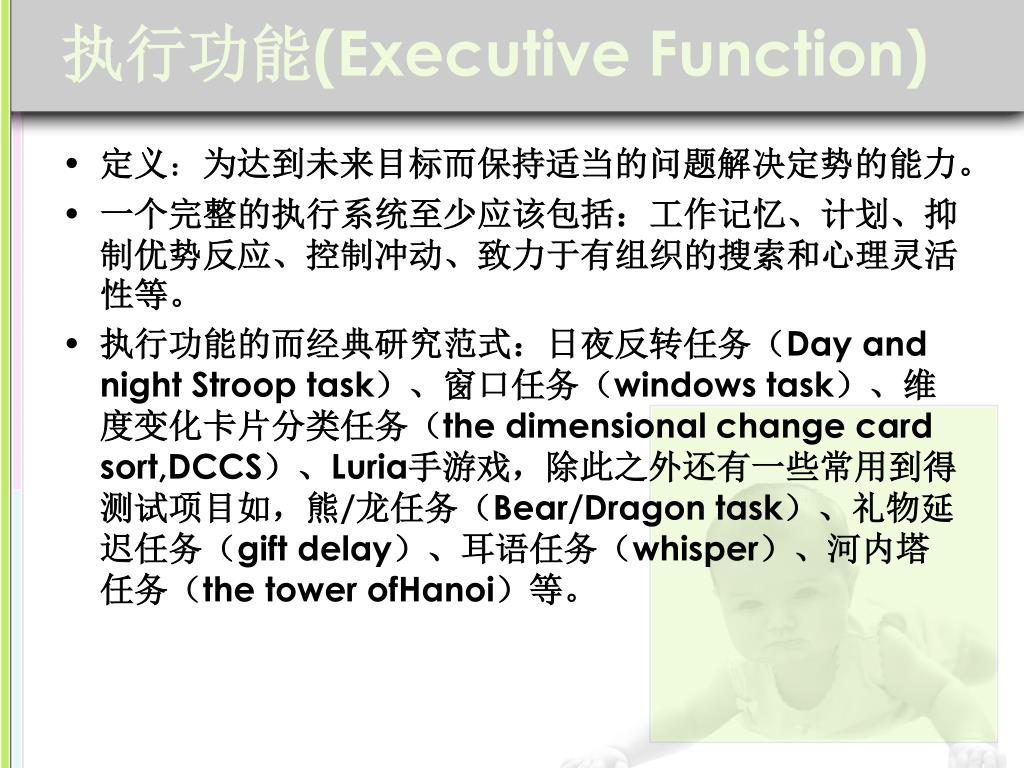 执行功能(Executive Function)

• 定义：为达到未来目标而保持适当的问题解决定势的能力。

• 一个完整的执行系统至少应该包括：工作记忆、计划、抑制优势反应、控制冲动、致力于有组织的搜索和心理灵活性等。

• 执行功能的而经典研究范式：日夜反转任务（Day and night Stroop task）、窗口任务（windows task）、维度变化卡片分类任务（the dimensional change card sort,DCCS）、Luria手游戏，除此之外还有一些常用到得测试项目如，熊/龙任务（Bear/Dragon task）、礼物延迟任务（gift delay）、耳语任务（whisper）、河内塔任务（the tower ofHanoi）等。